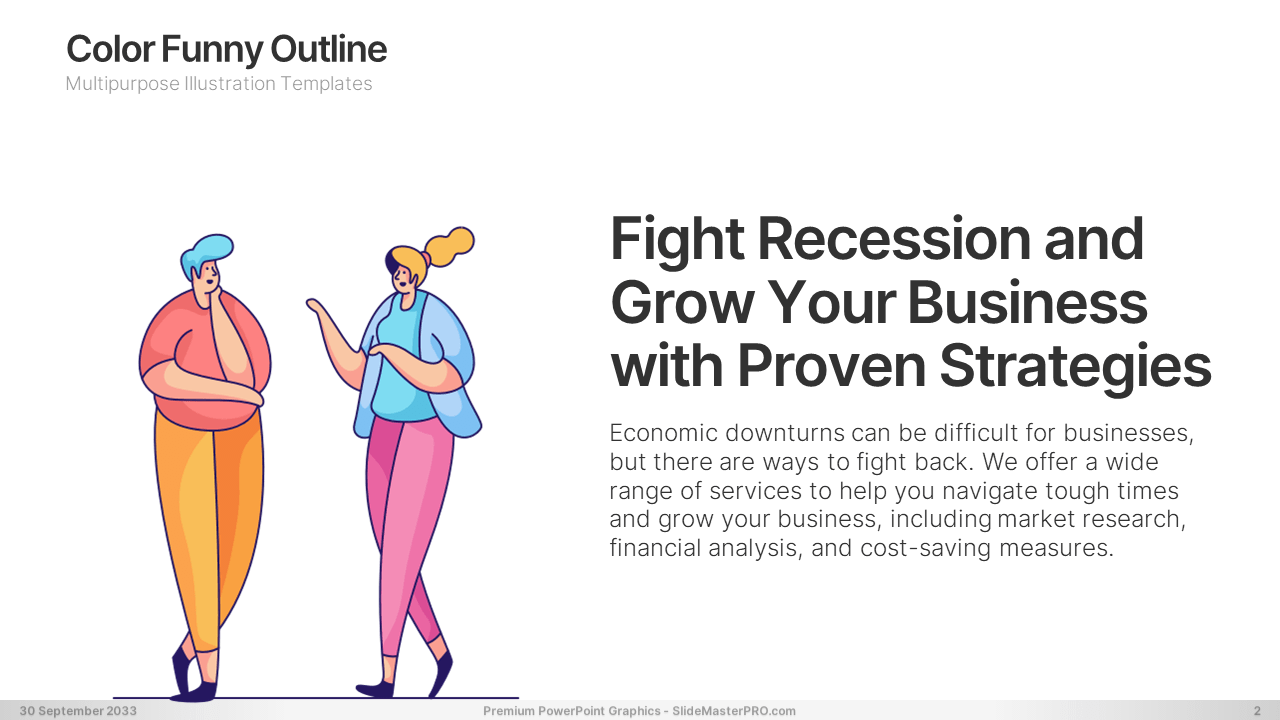 Color Funny Outline
Multipurpose Illustration Templates

Fight Recession and Grow Your Business with Proven Strategies

Economic downturns can be difficult for businesses, but there are ways to fight back. We offer a wide range of services to help you navigate tough times and grow your business, including market research, financial analysis, and cost-saving measures.

30 September 2033
Premium PowerPoint Graphics - SlideMasterPRO.com
2